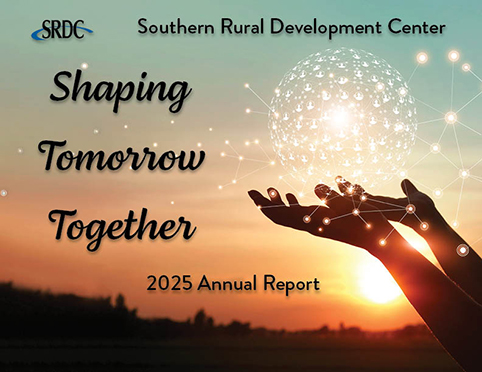 SRDC

Southern Rural Development Center

Shaping Tomorrow Together

2025 Annual Report